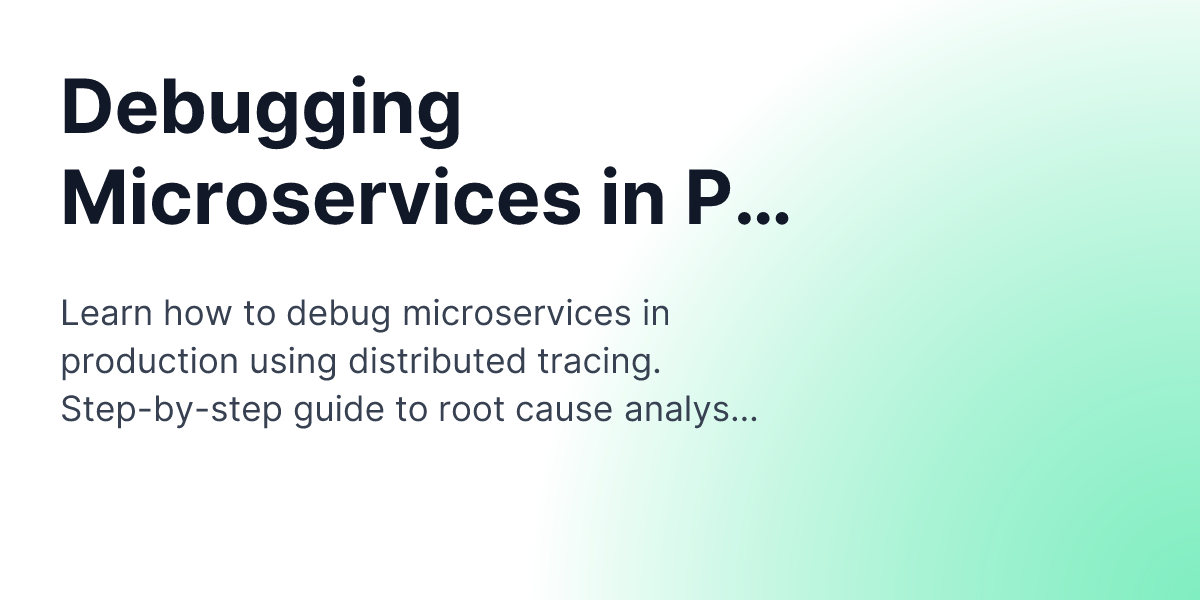 Debugging Microservices in P...

Learn how to debug microservices in production using distributed tracing. Step-by-step guide to root cause analys...